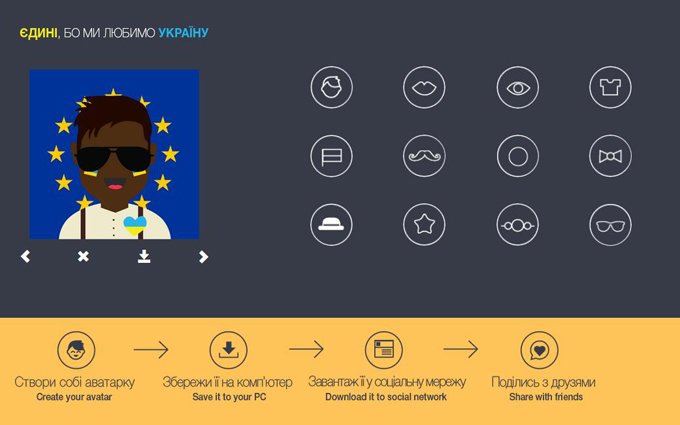 ЄДИНІ, БО МИ ЛЮБИМО УКРАЇНУ

Створи собі аватарку
Create your avatar

Збережи її на комп'ютер
Save it to your PC

Завантаж її у соціальну мережу
Download it to social network

Поділись з друзями
Share with friends